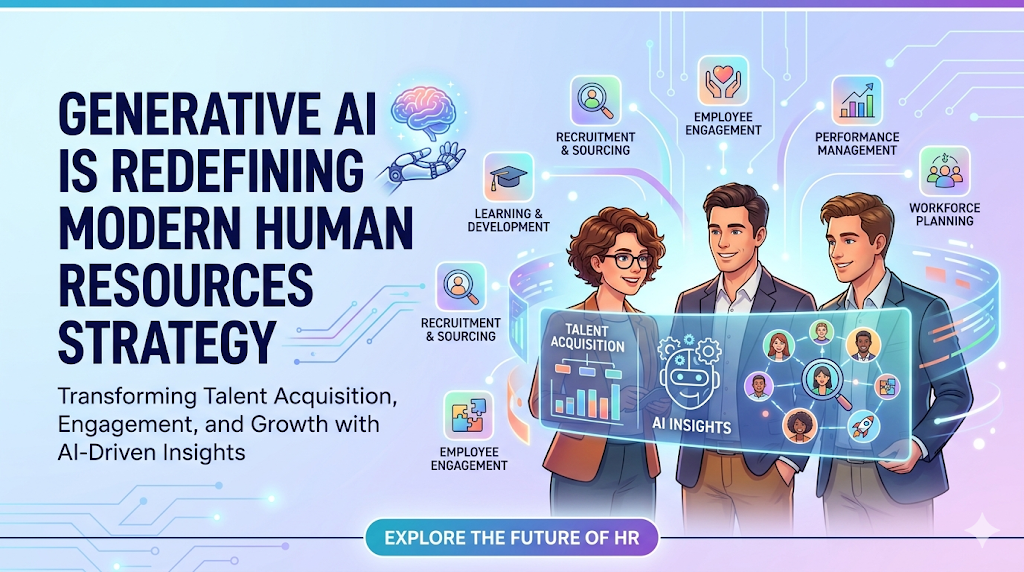 GENERATIVE AI IS REDEFINING MODERN HUMAN RESOURCES STRATEGY

Transforming Talent Acquisition, Engagement, and Growth with AI-Driven Insights

RECRUITMENT & SOURCING

EMPLOYEE ENGAGEMENT

PERFORMANCE MANAGEMENT

LEARNING & DEVELOPMENT

WORKFORCE PLANNING

RECRUITMENT & SOURCING

EMPLOYEE ENGAGEMENT

TALENT ACQUISITION

AI INSIGHTS

EXPLORE THE FUTURE OF HR